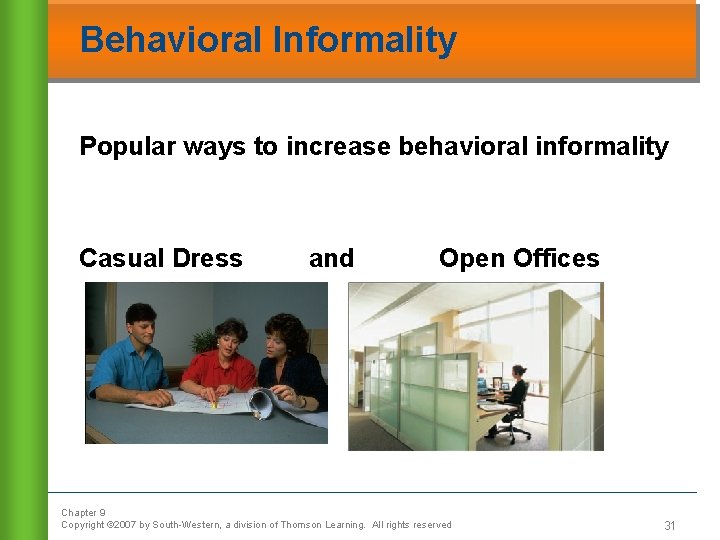 Behavioral Informality

Popular ways to increase behavioral informality

Casual Dress and Open Offices

Chapter 9
Copyright ©2007 by South-Western, a division of Thomson Learning. All rights reserved

31